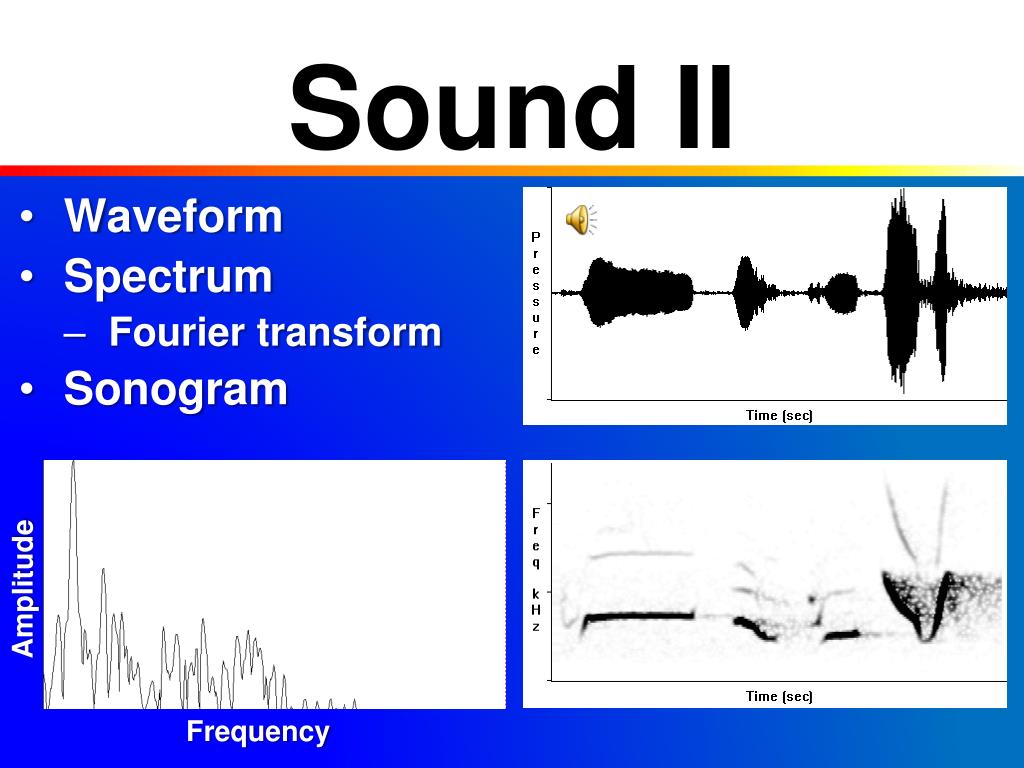 Sound II

• Waveform
• Spectrum
– Fourier transform
• Sonogram

Pressure

Time (sec)

Amplitude

Frequency

Freq kHz

Time (sec)